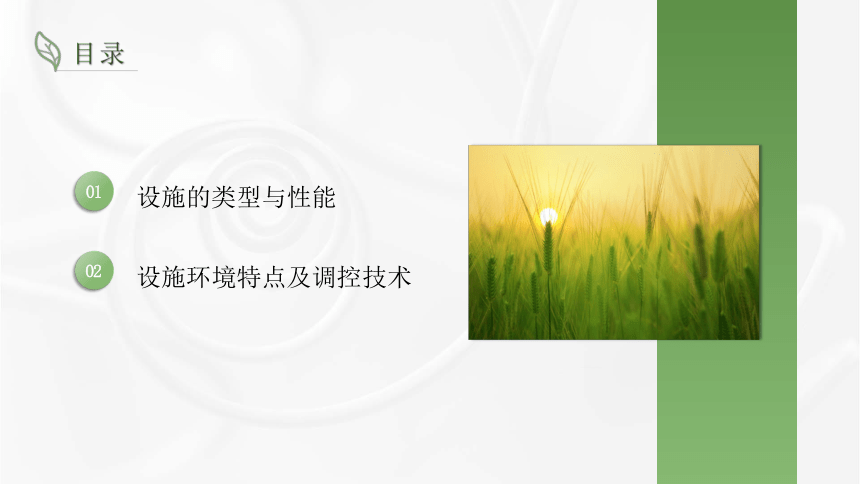 目录

01 设施的类型与性能

02 设施环境特点及调控技术